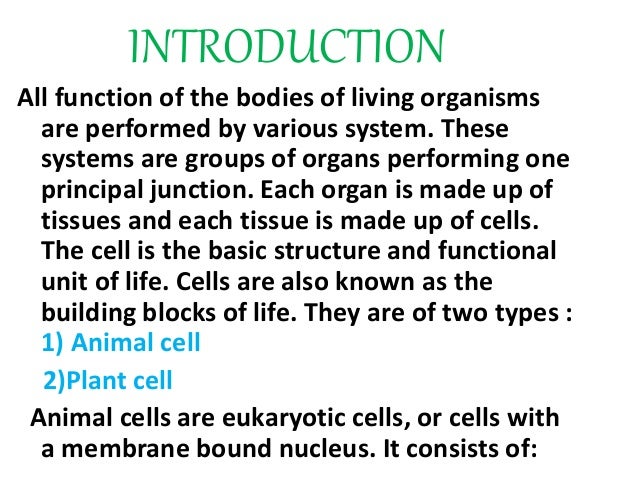 INTRODUCTION

All function of the bodies of living organisms are performed by various system. These systems are groups of organs performing one principal junction. Each organ is made up of tissues and each tissue is made up of cells. The cell is the basic structure and functional unit of life. Cells are also known as the building blocks of life. They are of two types :

1) Animal cell

2)Plant cell

Animal cells are eukaryotic cells, or cells with a membrane bound nucleus. It consists of: